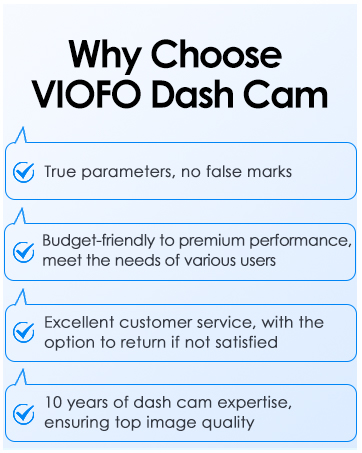 Why Choose VIOFO Dash Cam

True parameters, no false marks

Budget-friendly to premium performance, meet the needs of various users

Excellent customer service, with the option to return if not satisfied

10 years of dash cam expertise, ensuring top image quality